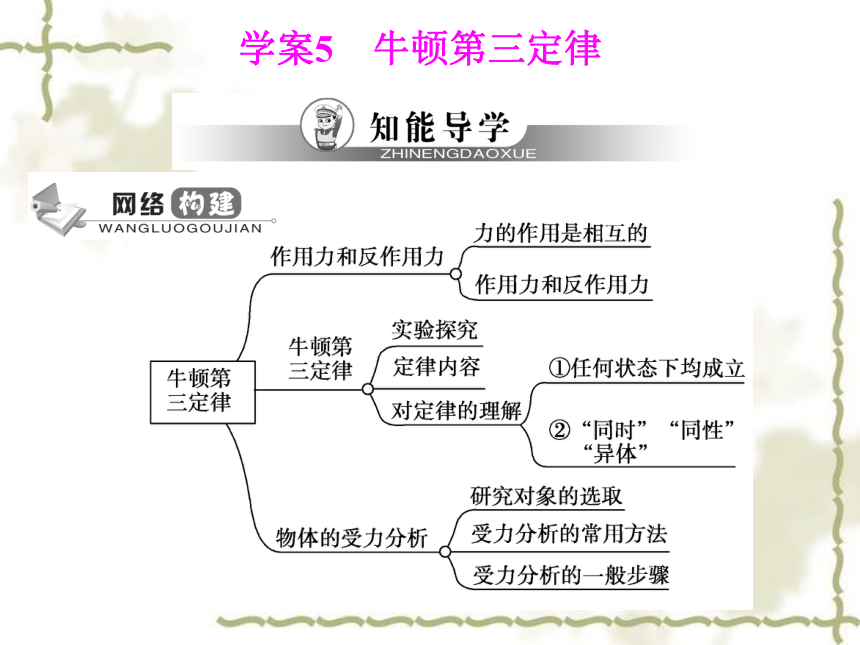 学案5　牛顿第三定律

知能导学
ZHINENGDAOXUE

网络构建
WANGLUOGOUJIAN

牛顿第三定律

作用力和反作用力
力的作用是相互的
作用力和反作用力

牛顿第三定律
实验探究
定律内容
对定律的理解
①任何状态下均成立
②“同时”“同性”“异体”

物体的受力分析
研究对象的选取
受力分析的常用方法
受力分析的一般步骤